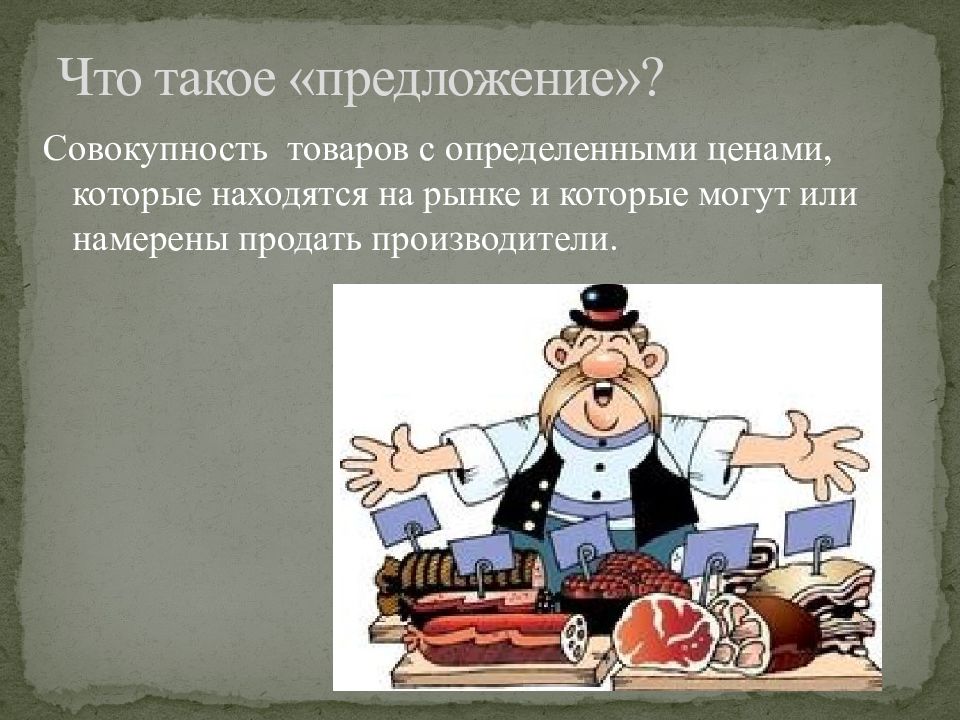 Что такое «предложение»?

Совокупность  товаров с определенными ценами, которые находятся на рынке и которые могут или намерены продать производители.